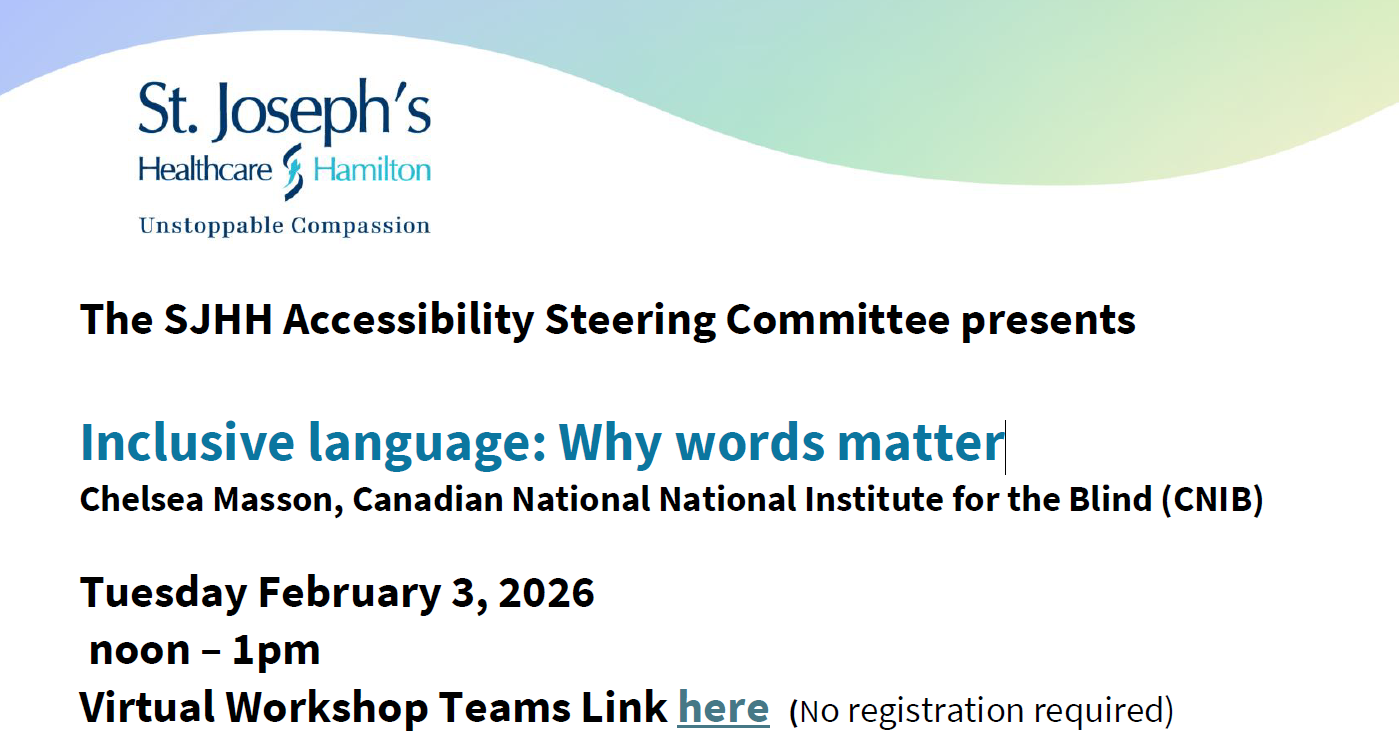 St. Joseph's
Healthcare Hamilton
Unstoppable Compassion

The SJHH Accessibility Steering Committee presents

Inclusive language: Why words matter
Chelsea Masson, Canadian National National Institute for the Blind (CNIB)

Tuesday February 3, 2026
noon – 1pm
Virtual Workshop Teams Link here (No registration required)